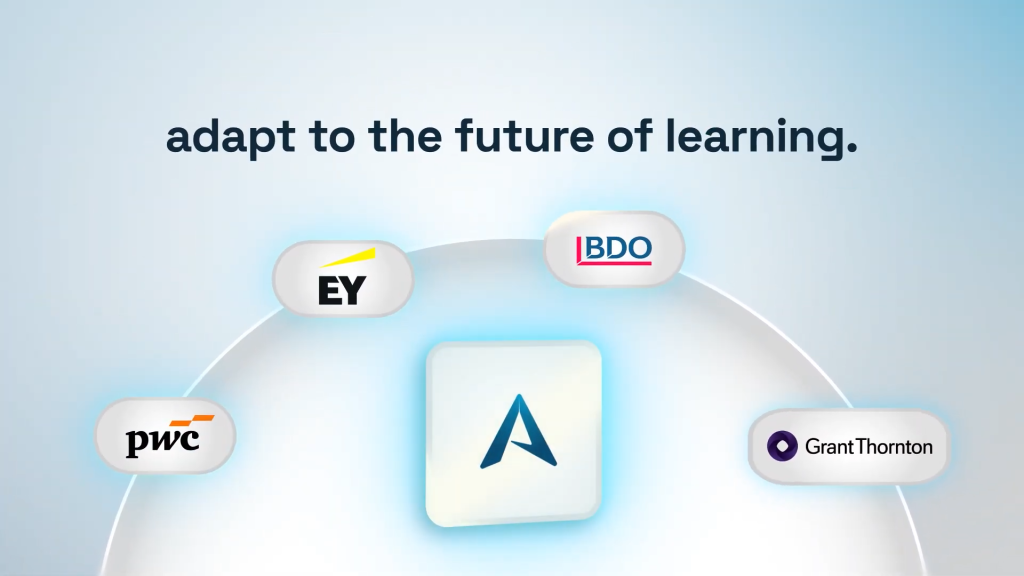 adapt to the future of learning.

EY

BDO

pwc

GrantThornton